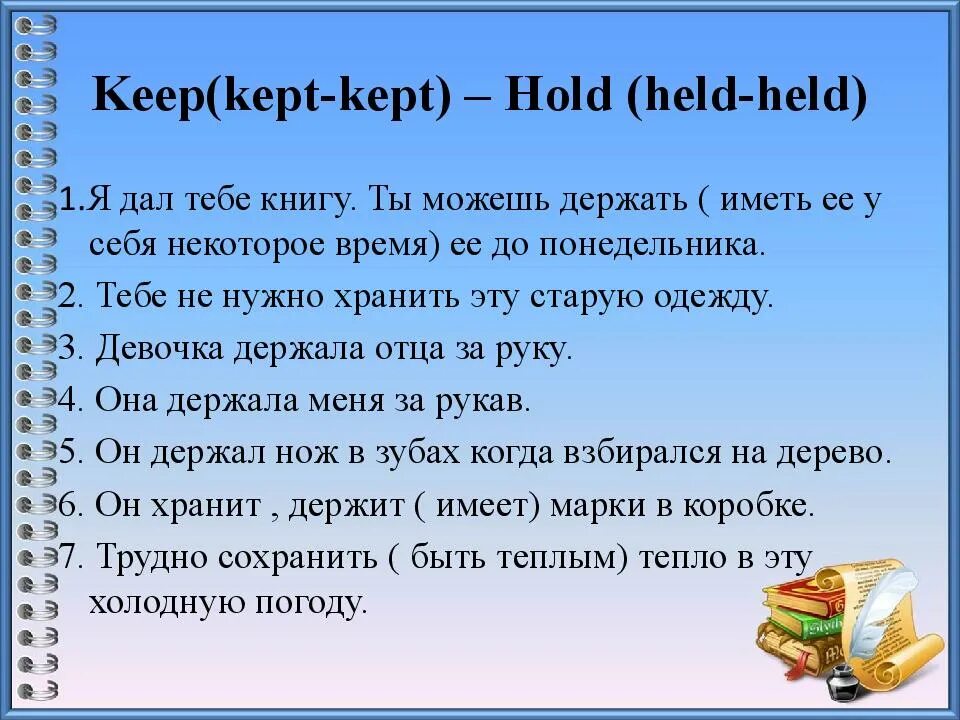 Keep(kept-kept) – Hold (held-held)

1.Я дал тебе книгу. Ты можешь держать ( иметь ее у себя некоторое время) ее до понедельника.

2. Тебе не нужно хранить эту старую одежду.

3. Девочка держала отца за руку.

4. Она держала меня за рукав.

5. Он держал нож в зубах когда взбирался на дерево.

6. Он хранит , держит ( имеет) марки в коробке.

7. Трудно сохранить ( быть теплым) тепло в эту холодную погоду.